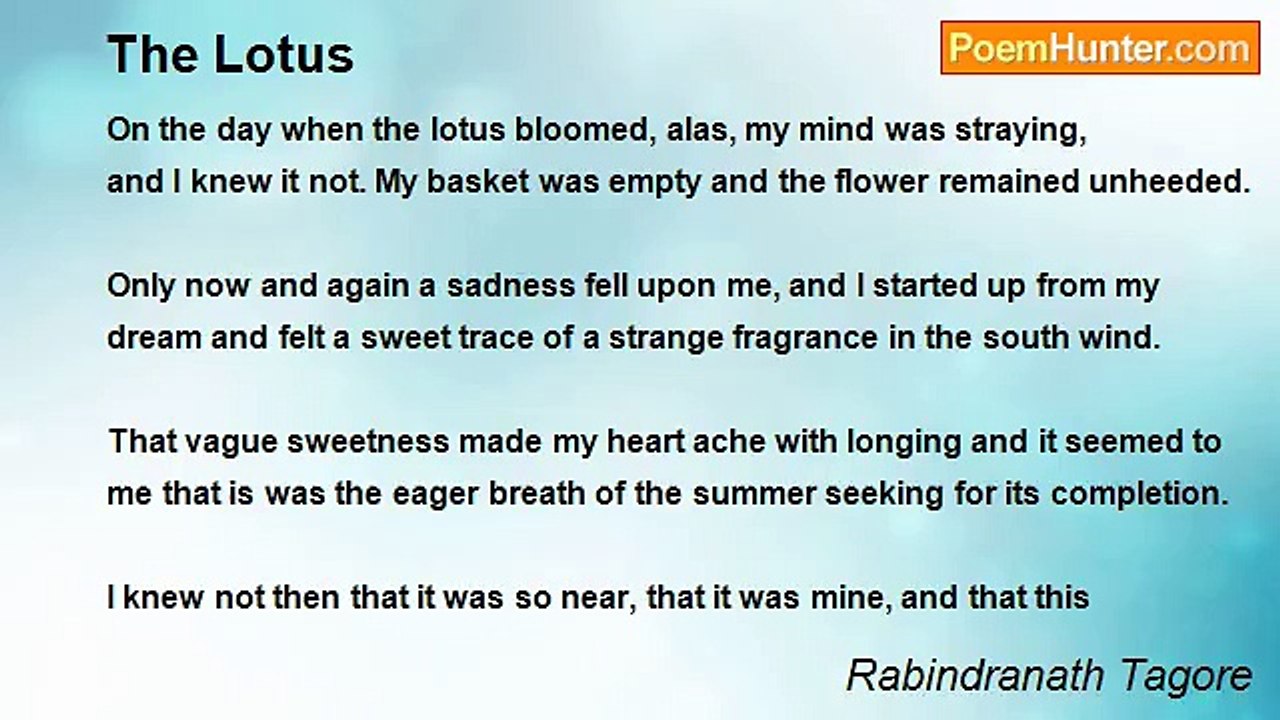 The Lotus

PoemHunter.com

On the day when the lotus bloomed, alas, my mind was straying, and I knew it not. My basket was empty and the flower remained unheeded.

Only now and again a sadness fell upon me, and I started up from my dream and felt a sweet trace of a strange fragrance in the south wind.

That vague sweetness made my heart ache with longing and it seemed to me that is was the eager breath of the summer seeking for its completion.

I knew not then that it was so near, that it was mine, and that this

Rabindranath Tagore